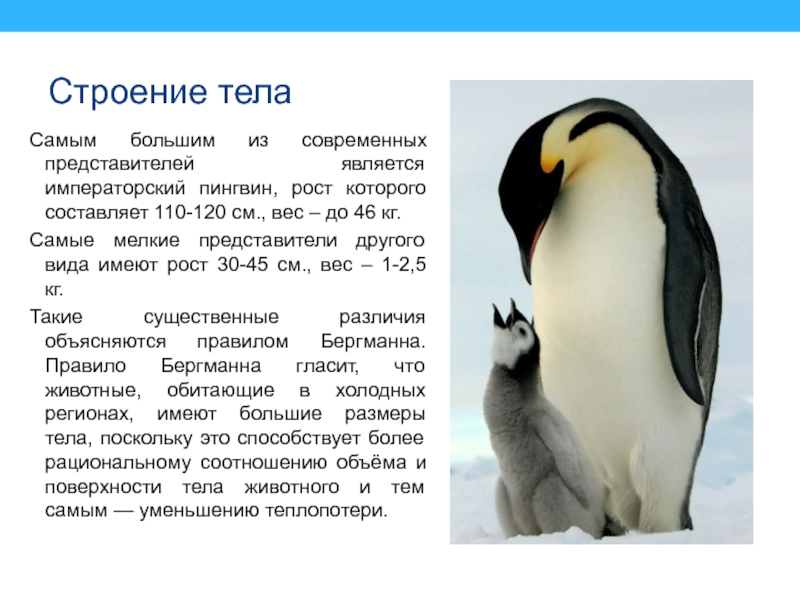 Строение тела

Самым большим из современных представителей является императорский пингвин, рост которого составляет 110-120 см., вес – до 46 кг.

Самые мелкие представители другого вида имеют рост 30-45 см., вес – 1-2,5 кг.

Такие существенные различия объясняются правилом Бергманна. Правило Бергманна гласит, что животные, обитающие в холодных регионах, имеют большие размеры тела, поскольку это способствует более рациональному соотношению объёма и поверхности тела животного и тем самым — уменьшению теплопотери.